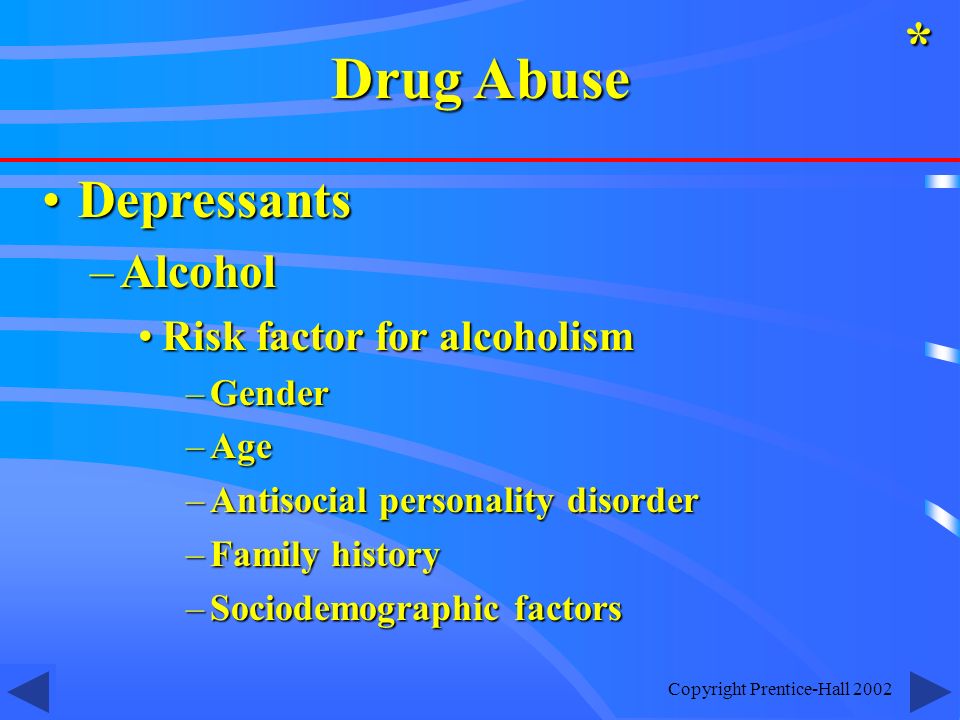 *

Drug Abuse

• Depressants
– Alcohol
• Risk factor for alcoholism
– Gender
– Age
– Antisocial personality disorder
– Family history
– Sociodemographic factors

Copyright Prentice-Hall 2002